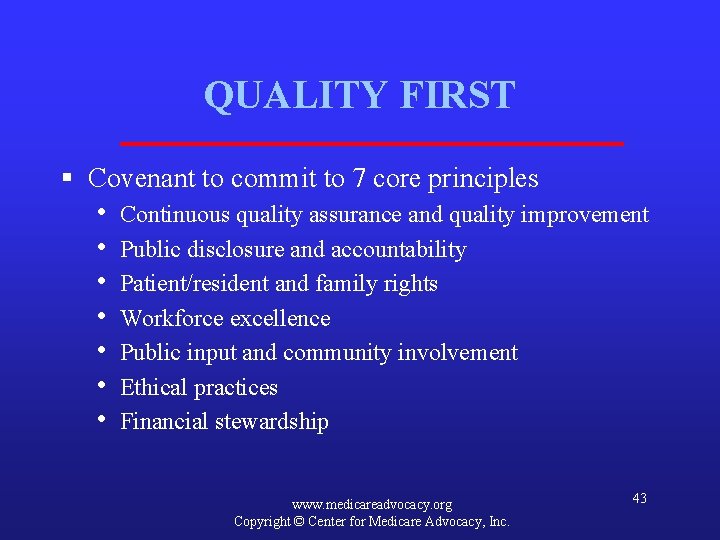 QUALITY FIRST

▪ Covenant to commit to 7 core principles
• Continuous quality assurance and quality improvement
• Public disclosure and accountability
• Patient/resident and family rights
• Workforce excellence
• Public input and community involvement
• Ethical practices
• Financial stewardship

www.medicareadvocacy.org
Copyright © Center for Medicare Advocacy, Inc.

43